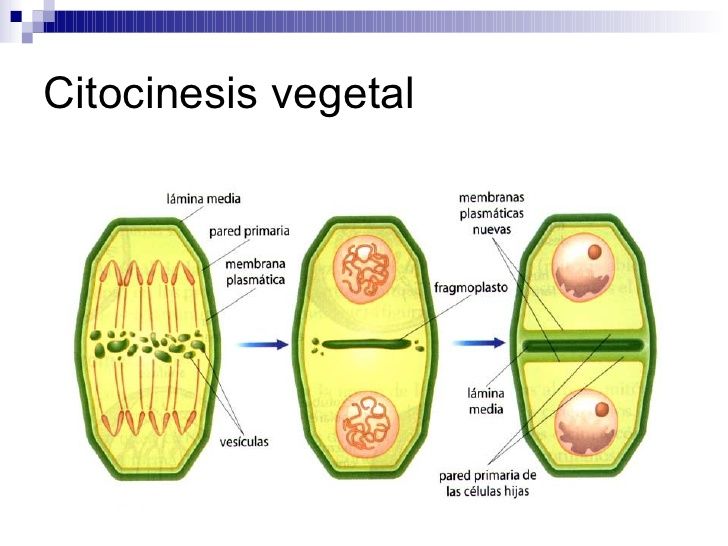 Citocinesis vegetal

lámina media
pared primaria
membrana plasmática
vesículas

fragmoplasto

membranas plasmáticas nuevas
lámina media
pared primaria de las células hijas